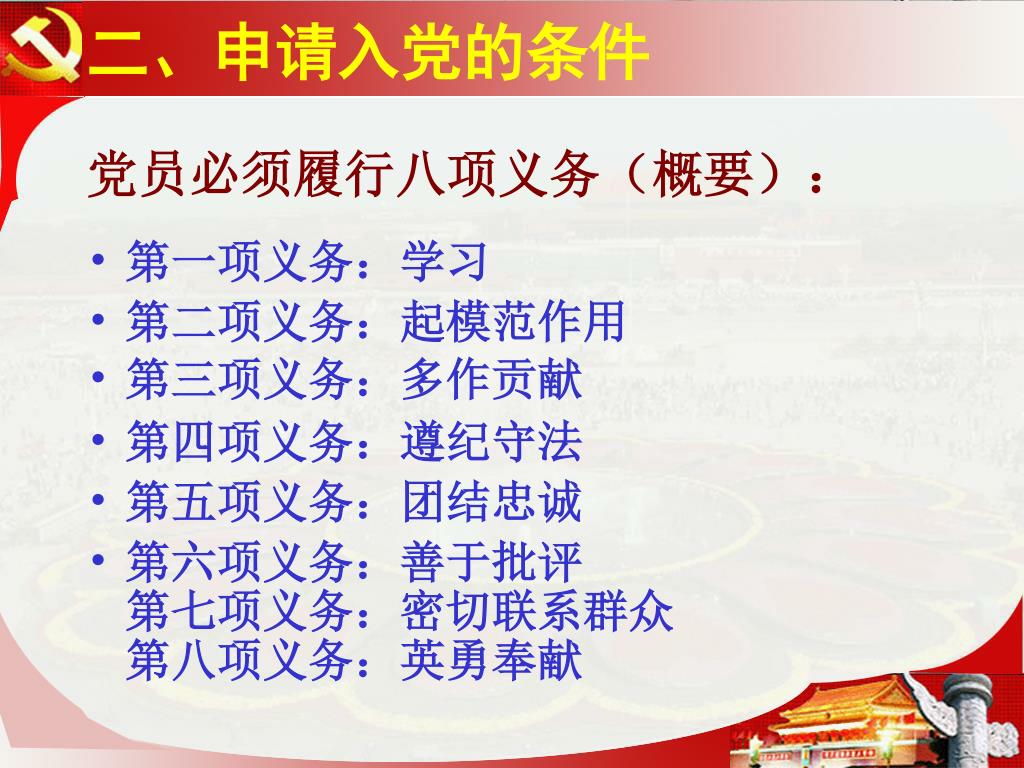 二、申请入党的条件

党员必须履行八项义务（概要）：

• 第一项义务：学习
• 第二项义务：起模范作用
• 第三项义务：多作贡献
• 第四项义务：遵纪守法
• 第五项义务：团结忠诚
• 第六项义务：善于批评
第七项义务：密切联系群众
第八项义务：英勇奉献